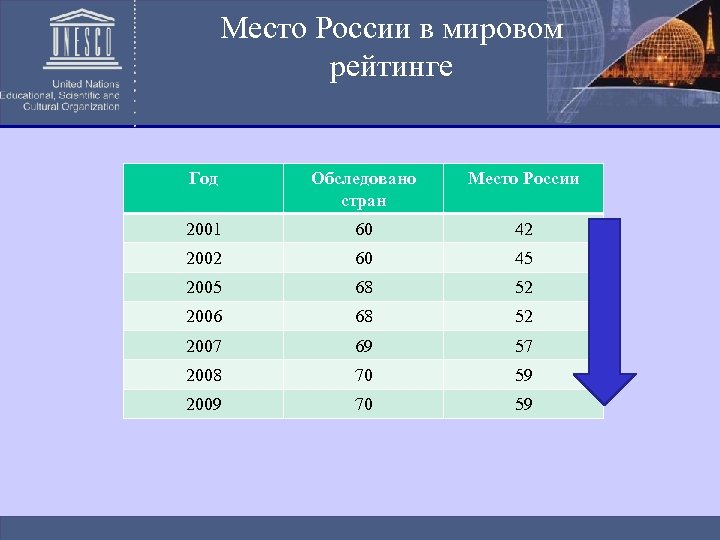 UNESCO

United Nations
Educational, Scientific and
Cultural Organization

Место России в мировом рейтинге

| Год | Обследовано стран | Место России |
|---|---|---|
| 2001 | 60 | 42 |
| 2002 | 60 | 45 |
| 2005 | 68 | 52 |
| 2006 | 68 | 52 |
| 2007 | 69 | 57 |
| 2008 | 70 | 59 |
| 2009 | 70 | 59 |